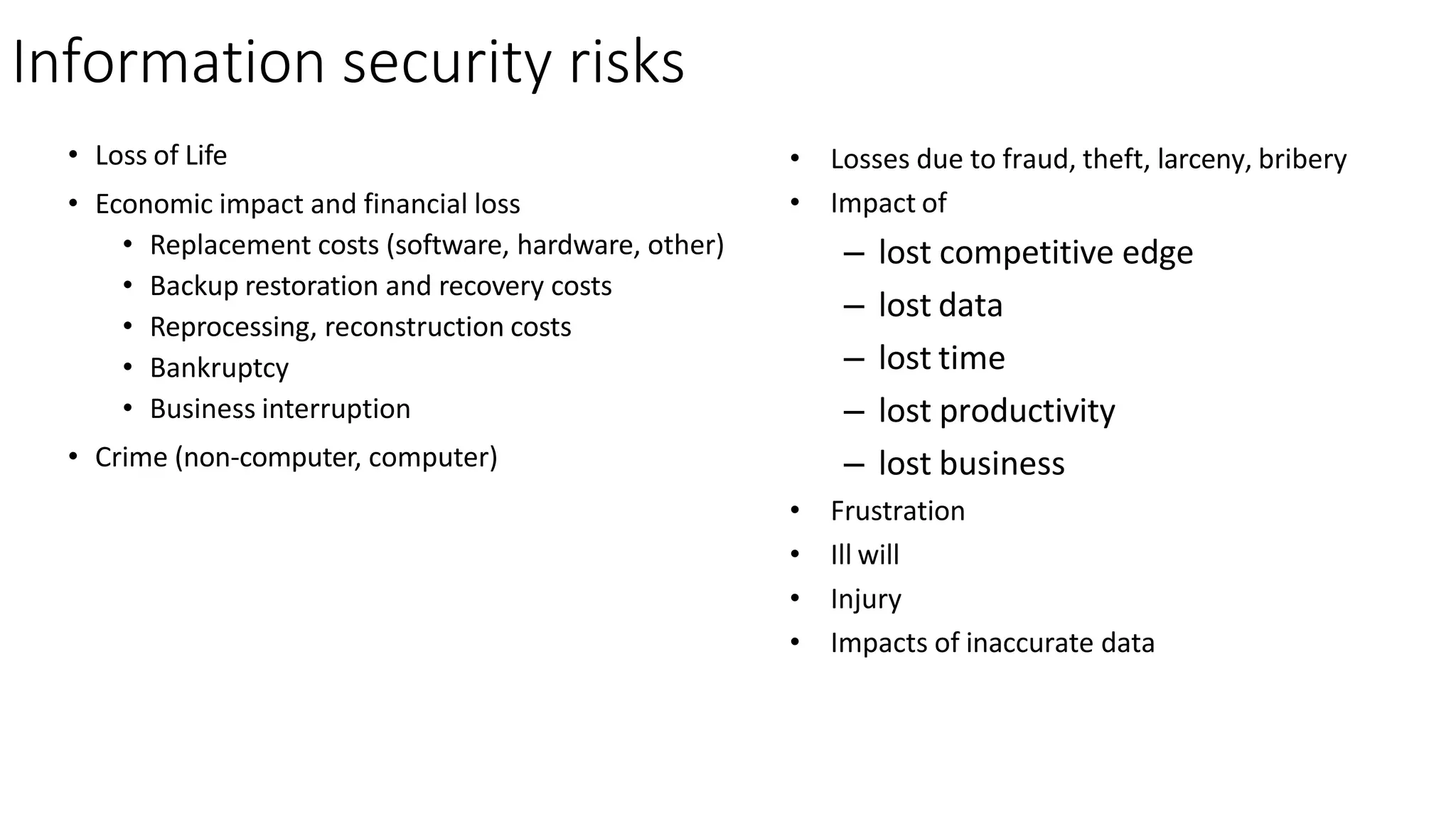 Information security risks

• Loss of Life
• Economic impact and financial loss
  • Replacement costs (software, hardware, other)
  • Backup restoration and recovery costs
  • Reprocessing, reconstruction costs
  • Bankruptcy
  • Business interruption
• Crime (non-computer, computer)

• Losses due to fraud, theft, larceny, bribery
• Impact of
  – lost competitive edge
  – lost data
  – lost time
  – lost productivity
  – lost business
• Frustration
• Ill will
• Injury
• Impacts of inaccurate data